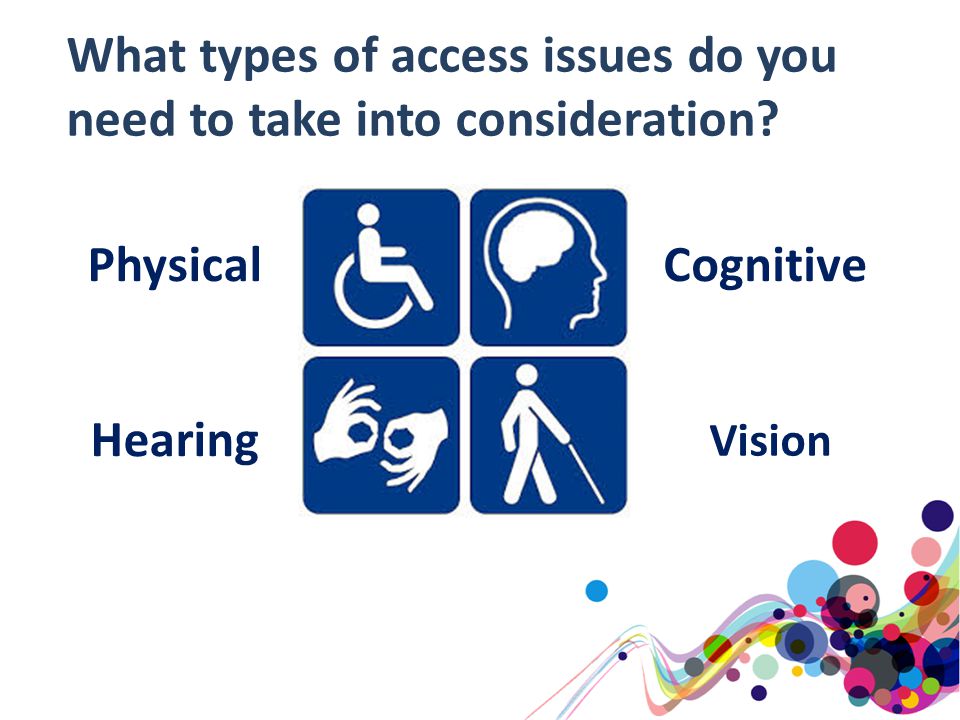 What types of access issues do you need to take into consideration?

Physical

Cognitive

Hearing

Vision